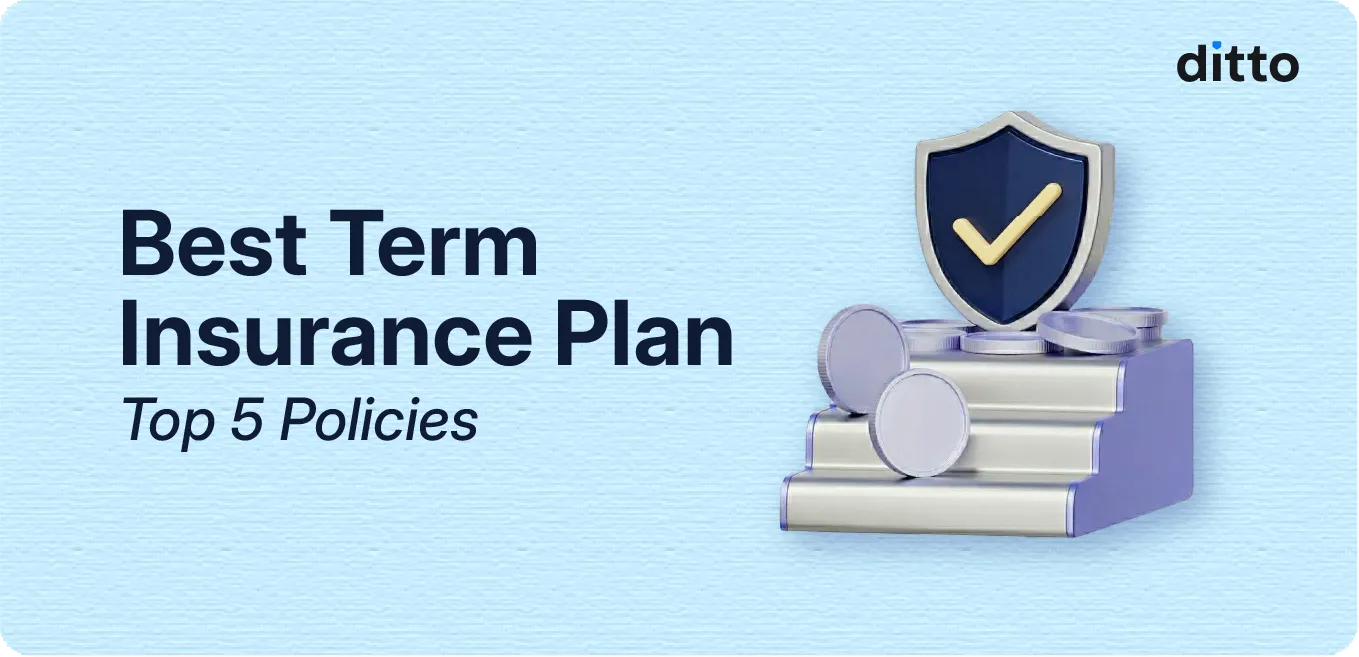 ditto

Best Term Insurance Plan

Top 5 Policies